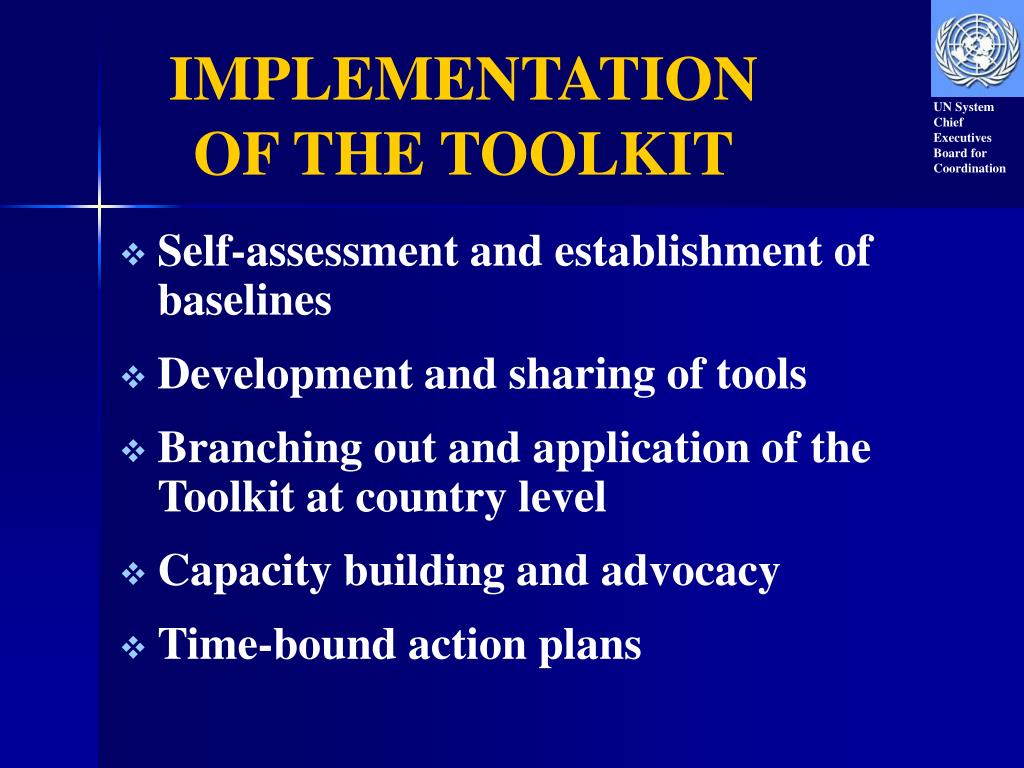 IMPLEMENTATION OF THE TOOLKIT

UN System Chief Executives Board for Coordination

❖ Self-assessment and establishment of baselines

❖ Development and sharing of tools

❖ Branching out and application of the Toolkit at country level

❖ Capacity building and advocacy

❖ Time-bound action plans